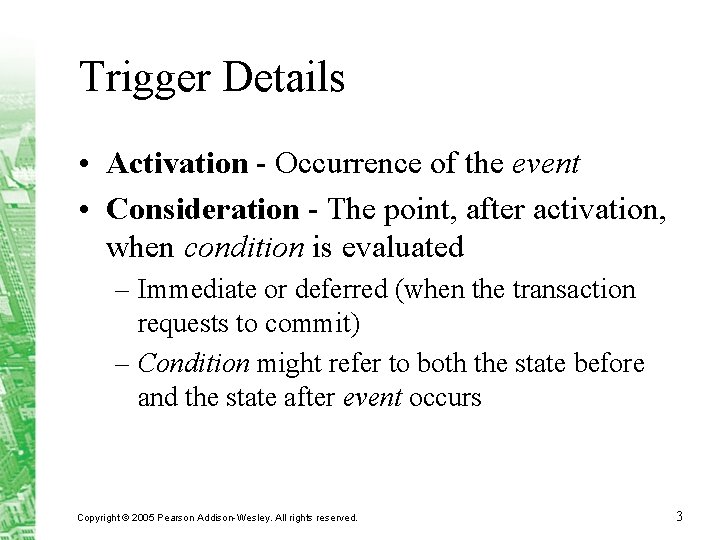 Trigger Details

• Activation - Occurrence of the event

• Consideration - The point, after activation, when condition is evaluated

– Immediate or deferred (when the transaction requests to commit)

– Condition might refer to both the state before and the state after event occurs

Copyright © 2005 Pearson Addison-Wesley. All rights reserved.

3